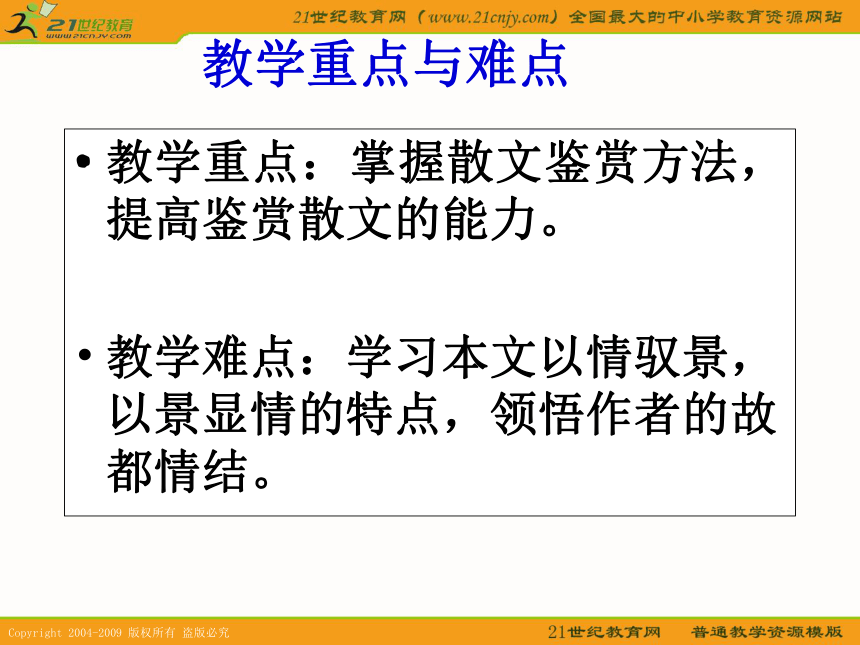 21世纪教育
www.21cnjy.com

21世纪教育网（www.21cnjy.com）全国最大的中小学教育资源网站

教学重点与难点

• 教学重点：掌握散文鉴赏方法，提高鉴赏散文的能力。

• 教学难点：学习本文以情驭景，以景显情的特点，领悟作者的故都情结。

Copyright 2004-2009 版权所有 盗版必究

21世纪教育网　普通教学资源模版